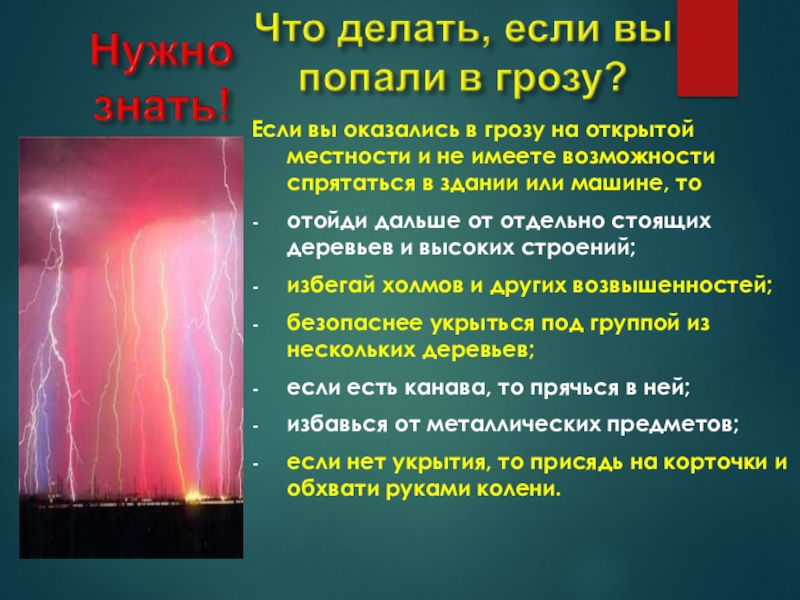 Нужно знать!

Что делать, если вы попали в грозу?

Если вы оказались в грозу на открытой местности и не имеете возможности спрятаться в здании или машине, то

- отойди дальше от отдельно стоящих деревьев и высоких строений;

- избегай холмов и других возвышенностей;

- безопаснее укрыться под группой из нескольких деревьев;

- если есть канава, то прячься в ней;

- избавься от металлических предметов;

- если нет укрытия, то присядь на корточки и обхвати руками колени.